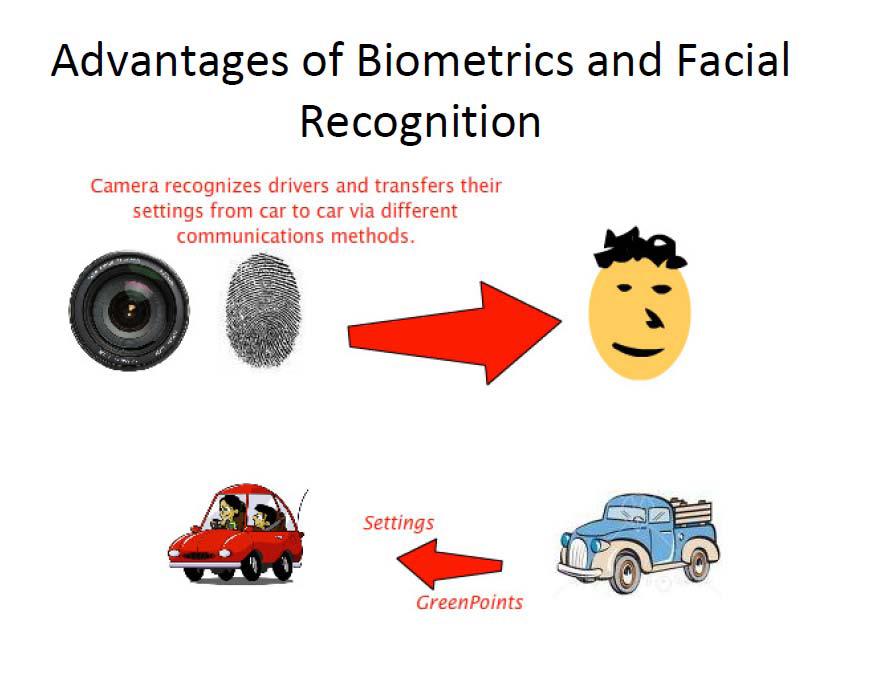 Advantages of Biometrics and Facial Recognition

Camera recognizes drivers and transfers their settings from car to car via different communications methods.

Settings

GreenPoints